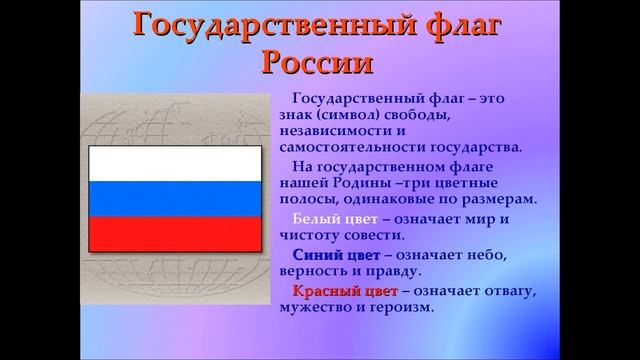 Государственный флаг России

Государственный флаг – это знак (символ) свободы, независимости и самостоятельности государства.

На государственном флаге нашей Родины –три цветные полосы, одинаковые по размерам.

Белый цвет – означает мир и чистоту совести.

Синий цвет – означает небо, верность и правду.

Красный цвет – означает отвагу, мужество и героизм.